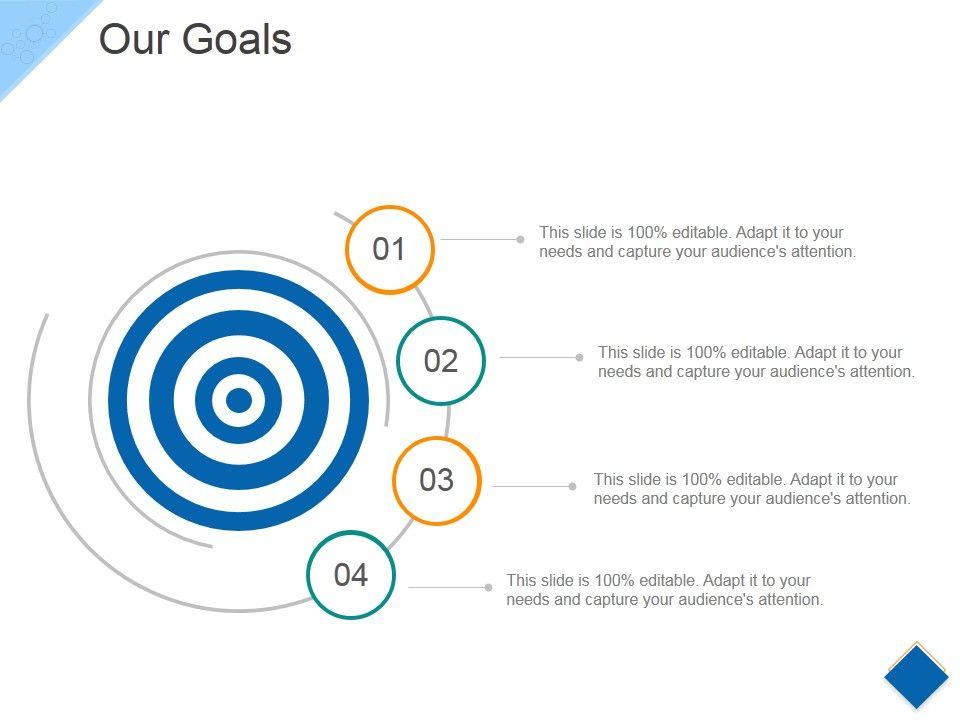 Our Goals

01

This slide is 100% editable. Adapt it to your needs and capture your audience's attention.

02

This slide is 100% editable. Adapt it to your needs and capture your audience's attention.

03

This slide is 100% editable. Adapt it to your needs and capture your audience's attention.

04

This slide is 100% editable. Adapt it to your needs and capture your audience's attention.